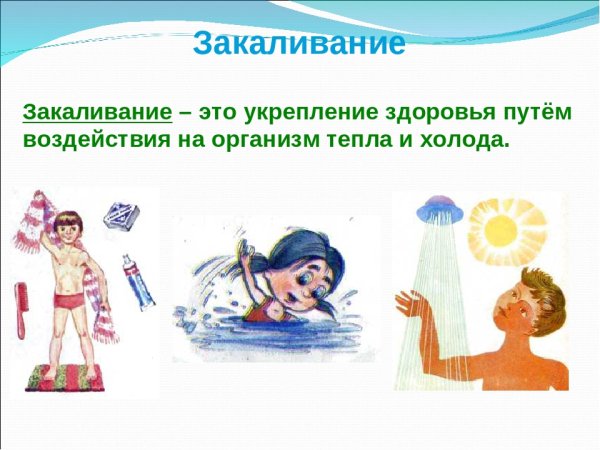 Закаливание

Закаливание – это укрепление здоровья путём воздействия на организм тепла и холода.